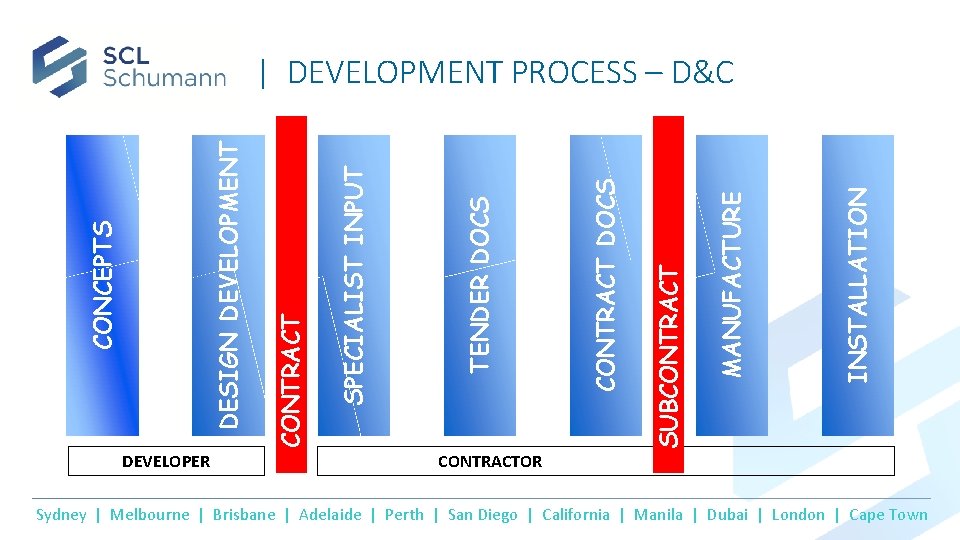 SCL Schumann | DEVELOPMENT PROCESS – D&C

CONCEPTS

DESIGN DEVELOPMENT

CONTRACT

SPECIALIST INPUT

TENDER DOCS

CONTRACT DOCS

SUBCONTRACT

MANUFACTURE

INSTALLATION

DEVELOPER

CONTRACTOR

Sydney | Melbourne | Brisbane | Adelaide | Perth | San Diego | California | Manila | Dubai | London | Cape Town